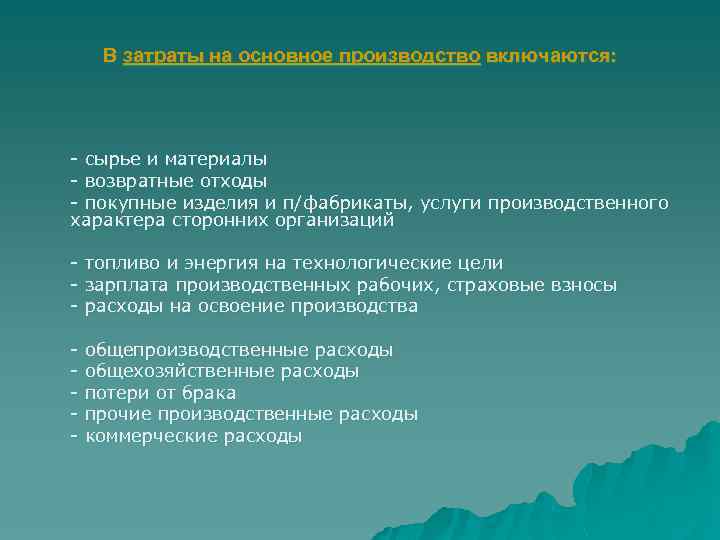 В затраты на основное производство включаются:

- сырье и материалы
- возвратные отходы
- покупные изделия и п/фабрикаты, услуги производственного характера сторонних организаций

- топливо и энергия на технологические цели
- зарплата производственных рабочих, страховые взносы
- расходы на освоение производства

- общепроизводственные расходы
- общехозяйственные расходы
- потери от брака
- прочие производственные расходы
- коммерческие расходы